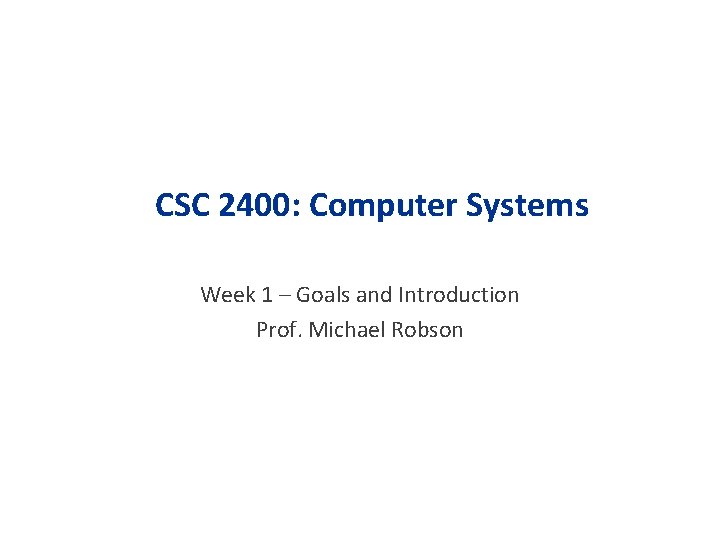 CSC 2400: Computer Systems

Week 1 – Goals and Introduction
Prof. Michael Robson